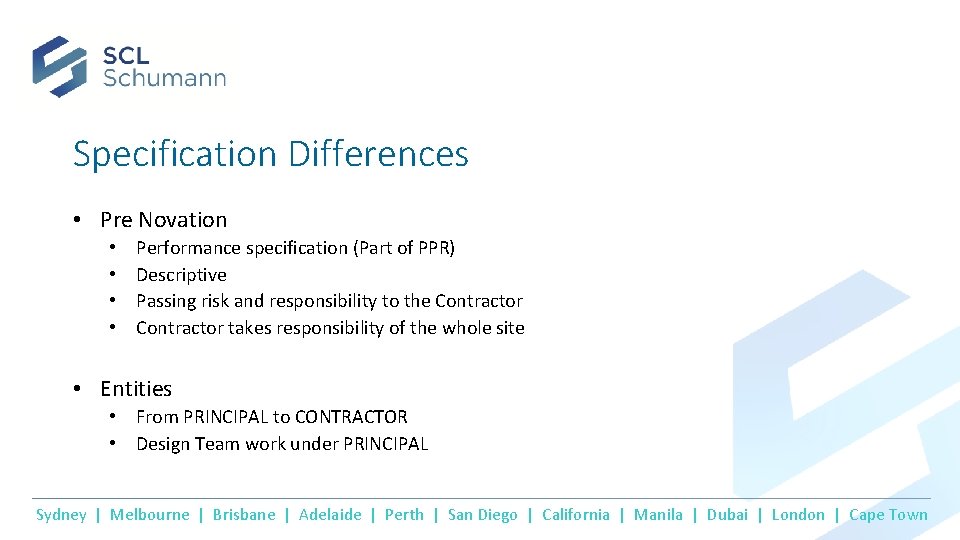 SCL
Schumann

Specification Differences

• Pre Novation
  • Performance specification (Part of PPR)
  • Descriptive
  • Passing risk and responsibility to the Contractor
  • Contractor takes responsibility of the whole site

• Entities
  • From PRINCIPAL to CONTRACTOR
  • Design Team work under PRINCIPAL

Sydney | Melbourne | Brisbane | Adelaide | Perth | San Diego | California | Manila | Dubai | London | Cape Town